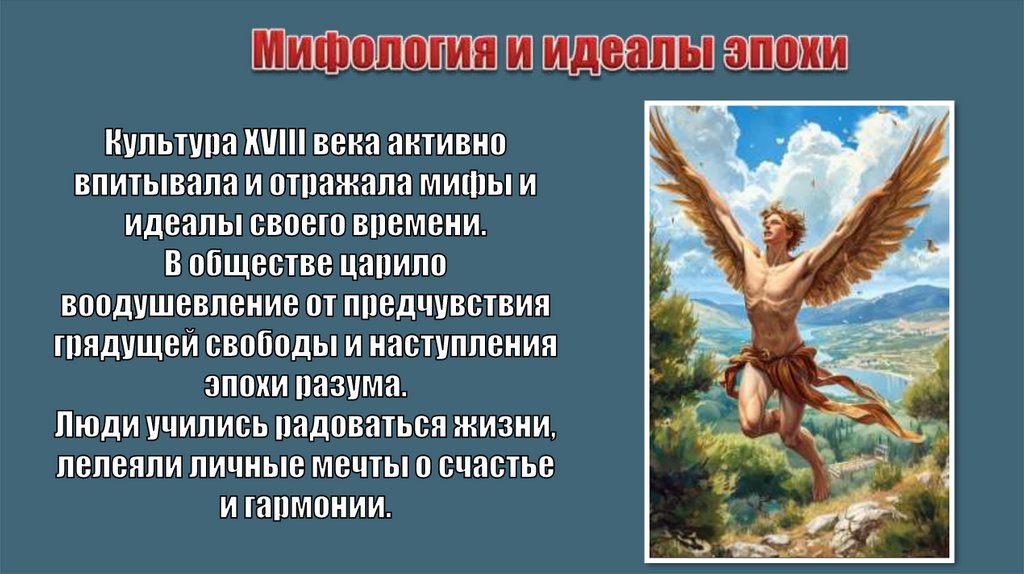 Мифология и идеалы эпохи

Культура XVIII века активно впитывала и отражала мифы и идеалы своего времени.
В обществе царило воодушевление от предчувствия грядущей свободы и наступления эпохи разума.
Люди учились радоваться жизни, лелеяли личные мечты о счастье и гармонии.